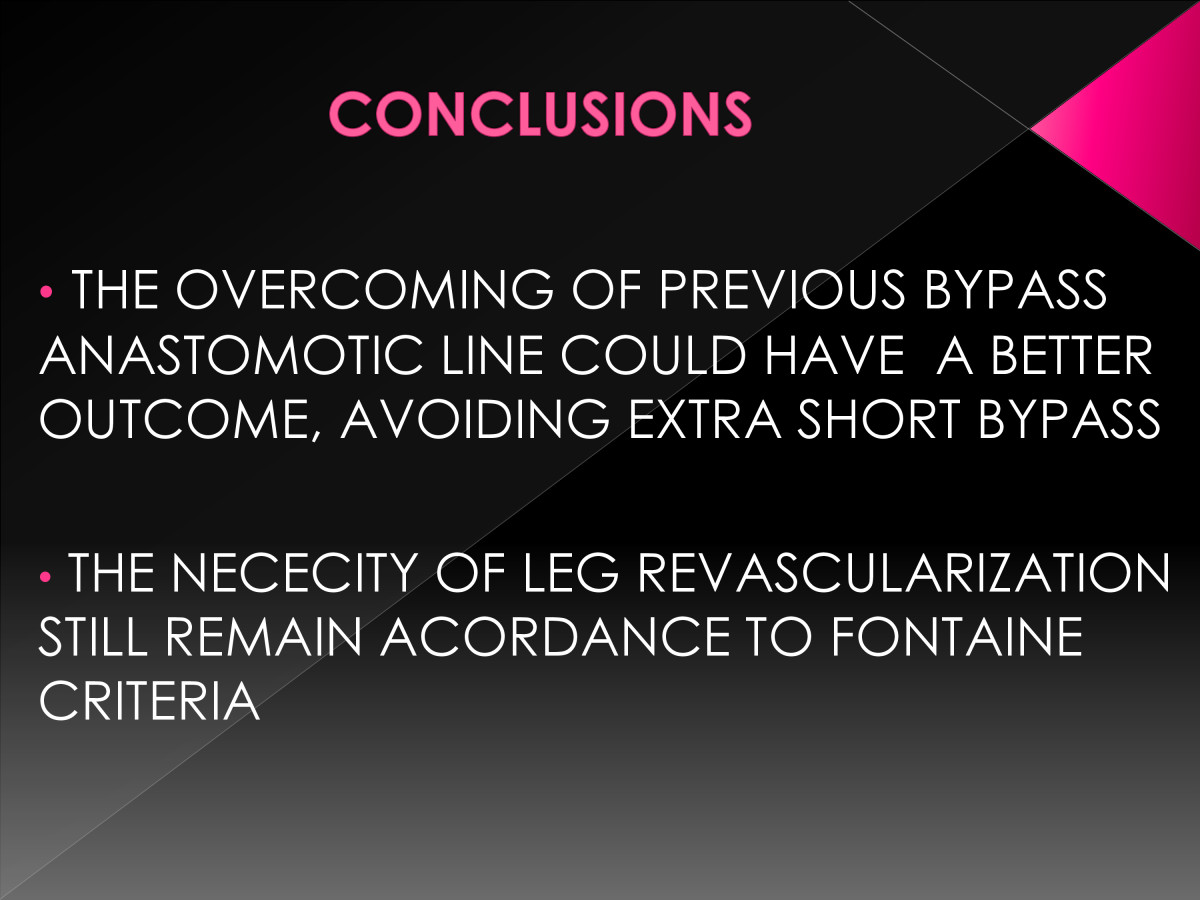 CONCLUSIONS

• THE OVERCOMING OF PREVIOUS BYPASS ANASTOMOTIC LINE COULD HAVE A BETTER OUTCOME, AVOIDING EXTRA SHORT BYPASS

• THE NECECITY OF LEG REVASCULARIZATION STILL REMAIN ACORDANCE TO FONTAINE CRITERIA